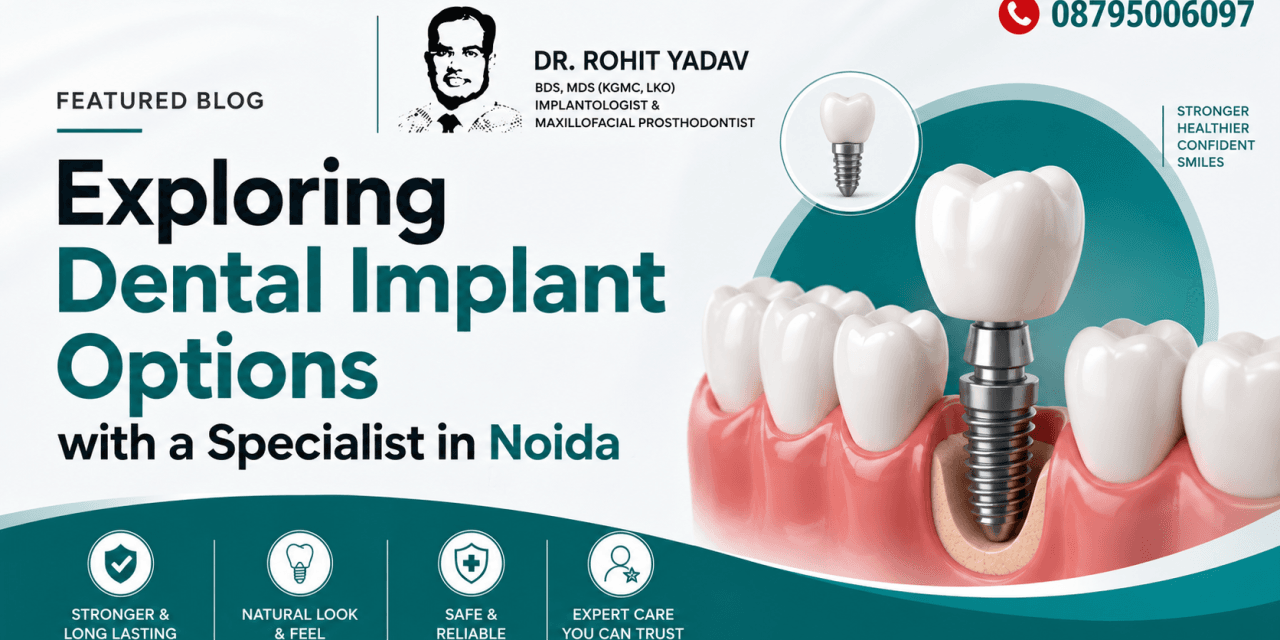 08795006097

FEATURED BLOG

DR. ROHIT YADAV
BDS, MDS (KGMC, LKO)
IMPLANTOLOGIST &
MAXILLOFACIAL PROSTHODONTIST

STRONGER
HEALTHIER
CONFIDENT
SMILES

Exploring Dental Implant Options with a Specialist in Noida

STRONGER &
LONG LASTING

NATURAL LOOK
& FEEL

SAFE &
RELIABLE

EXPERT CARE
YOU CAN TRUST